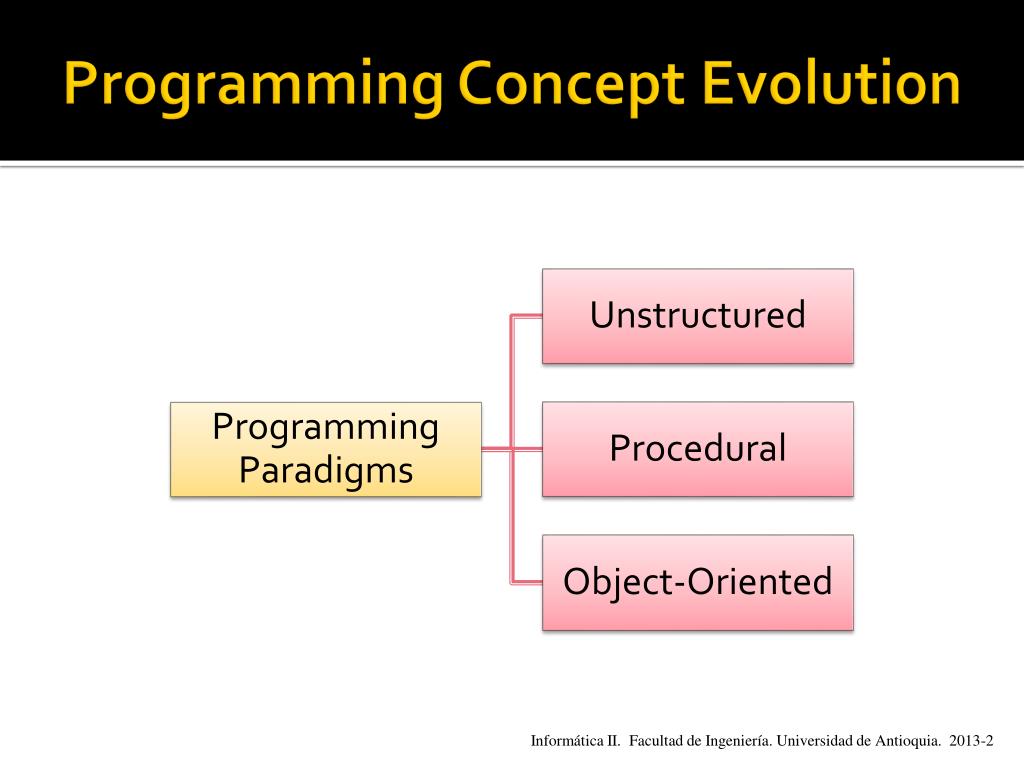 Programming Concept Evolution

Programming Paradigms

Unstructured

Procedural

Object-Oriented

Informática II. Facultad de Ingeniería. Universidad de Antioquia. 2013-2